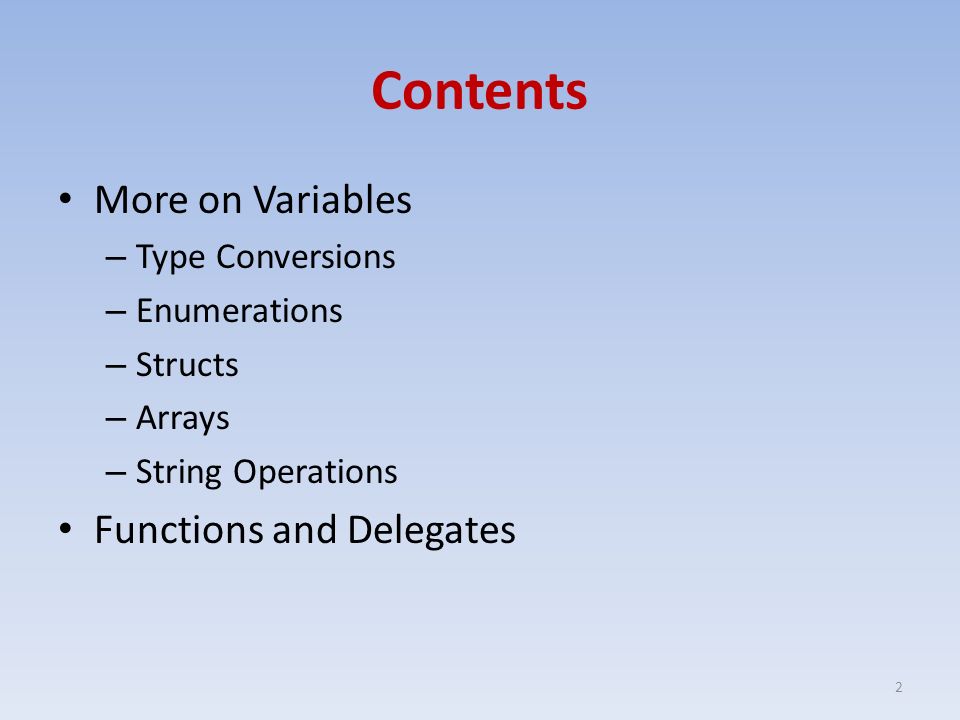 Contents

• More on Variables
– Type Conversions
– Enumerations
– Structs
– Arrays
– String Operations
• Functions and Delegates

2